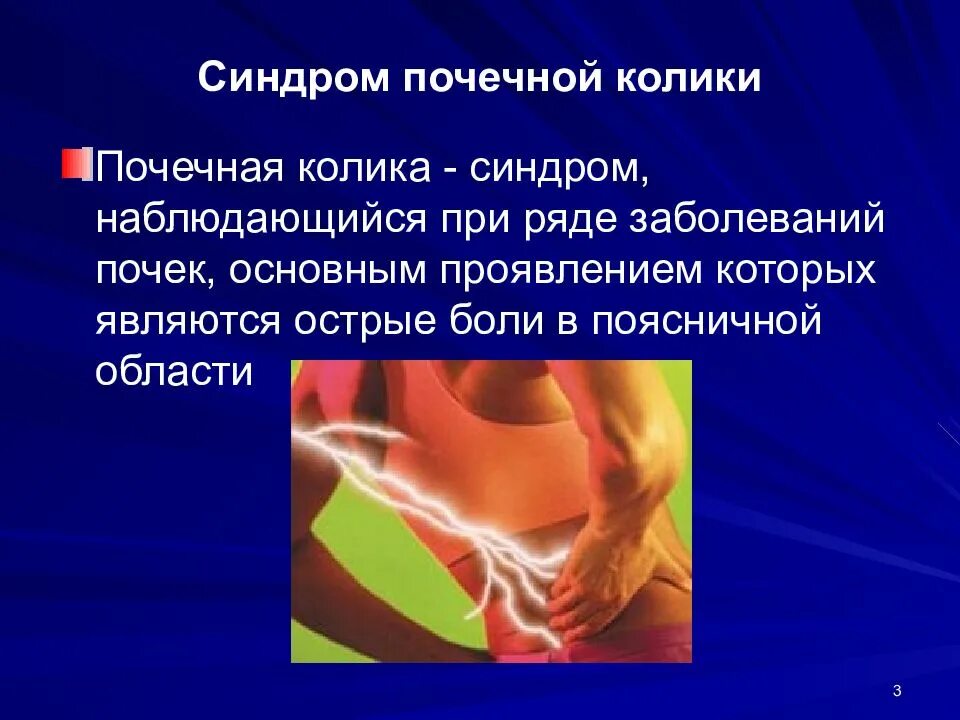 Синдром почечной колики

Почечная колика - синдром, наблюдающийся при ряде заболеваний почек, основным проявлением которых являются острые боли в поясничной области

3